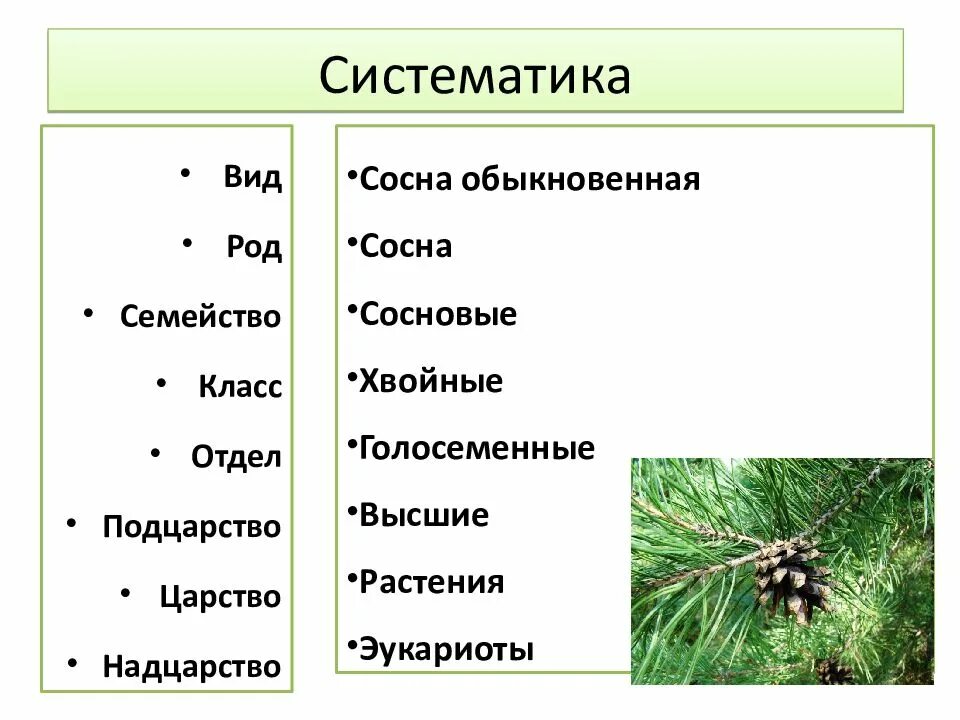 Систематика

• Вид
• Род
• Семейство
• Класс
• Отдел
• Подцарство
• Царство
• Надцарство

•Сосна обыкновенная
•Сосна
•Сосновые
•Хвойные
•Голосеменные
•Высшие
•Растения
•Эукариоты